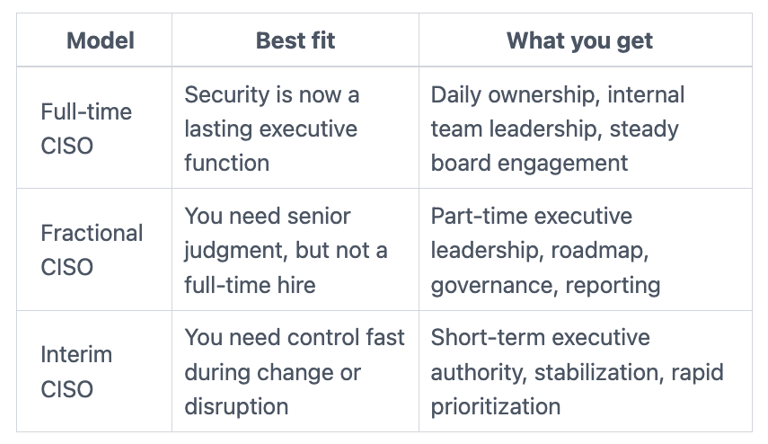 | Model | Best fit | What you get |
|---|---|---|
| Full-time CISO | Security is now a lasting executive function | Daily ownership, internal team leadership, steady board engagement |
| Fractional CISO | You need senior judgment, but not a full-time hire | Part-time executive leadership, roadmap, governance, reporting |
| Interim CISO | You need control fast during change or disruption | Short-term executive authority, stabilization, rapid prioritization |